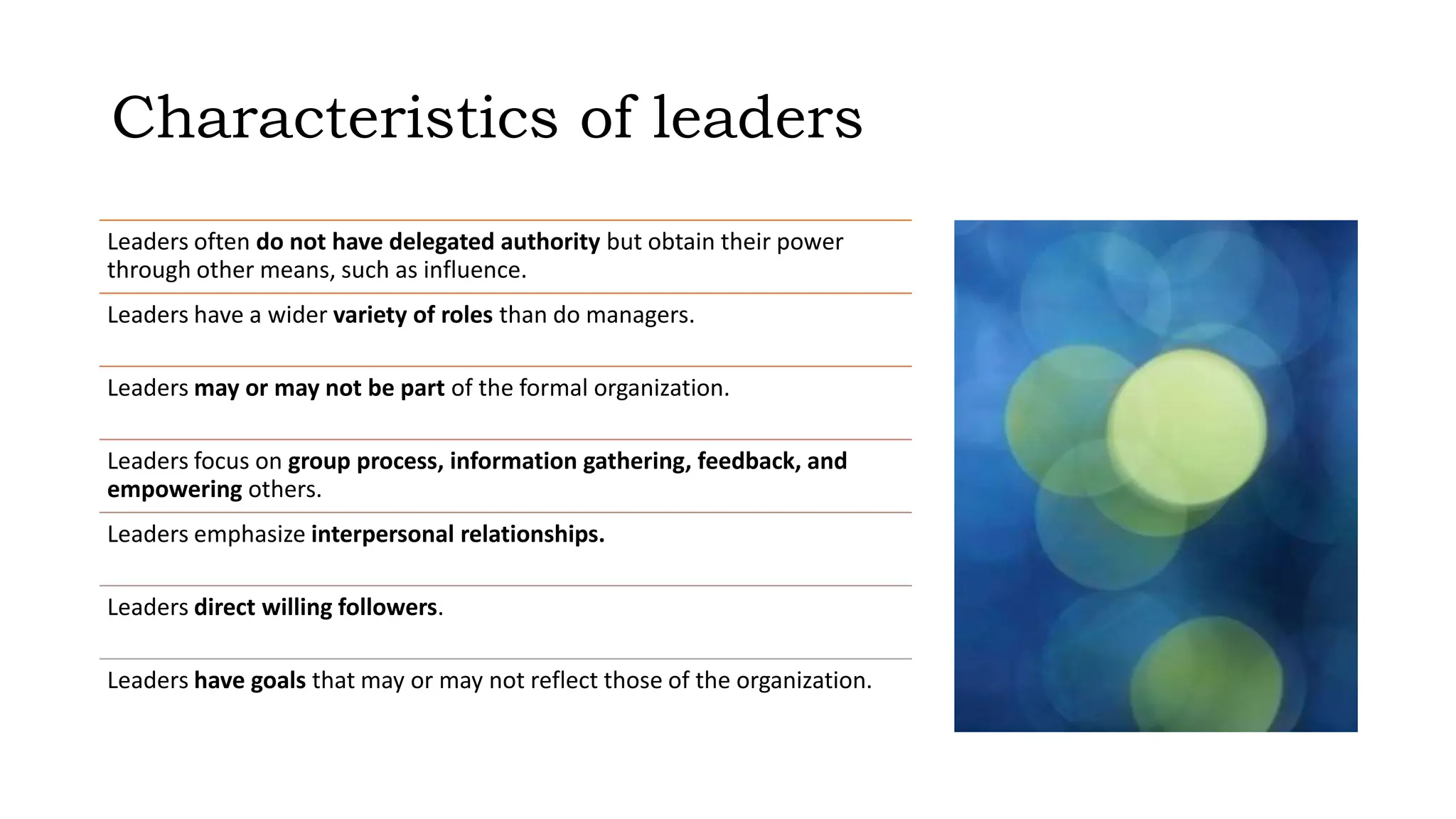 Characteristics of leaders

Leaders often do not have delegated authority but obtain their power through other means, such as influence.

Leaders have a wider variety of roles than do managers.

Leaders may or may not be part of the formal organization.

Leaders focus on group process, information gathering, feedback, and empowering others.

Leaders emphasize interpersonal relationships.

Leaders direct willing followers.

Leaders have goals that may or may not reflect those of the organization.